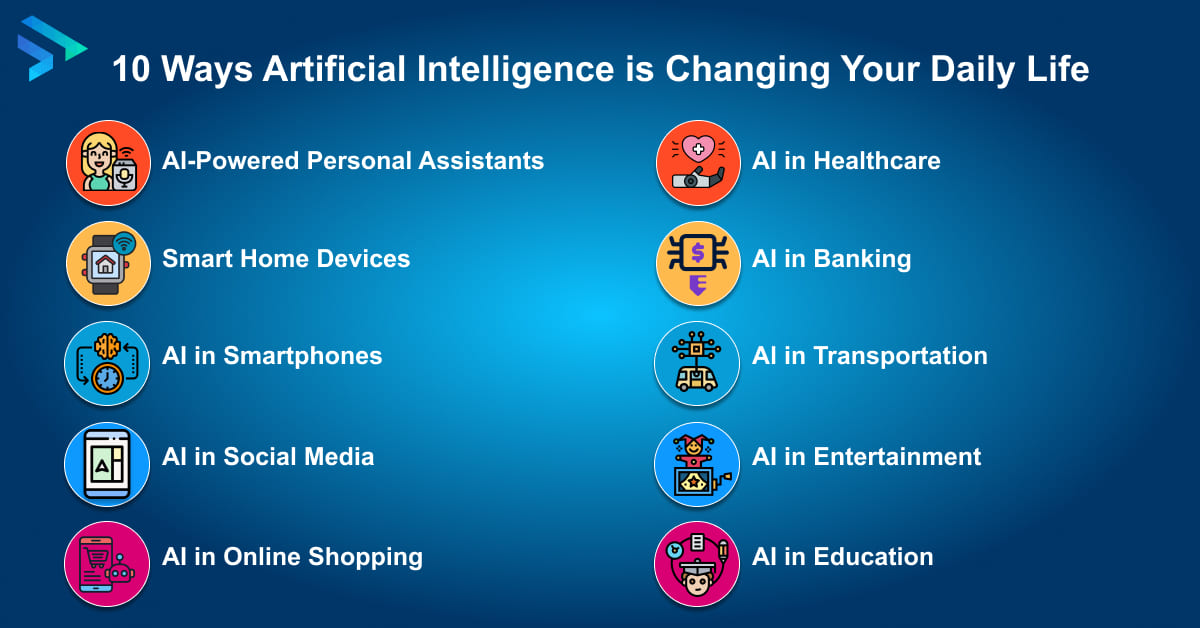 10 Ways Artificial Intelligence is Changing Your Daily Life

AI-Powered Personal Assistants

Smart Home Devices

AI in Smartphones

AI in Social Media

AI in Online Shopping

AI in Healthcare

AI in Banking

AI in Transportation

AI in Entertainment

AI in Education